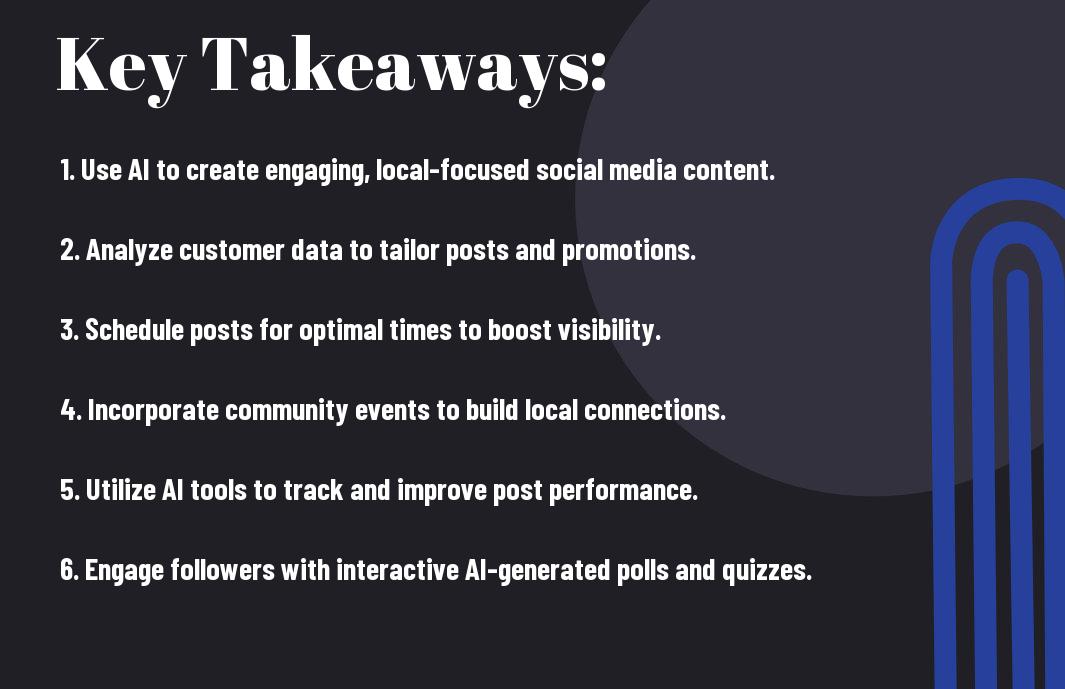 Key Takeaways:

1. Use AI to create engaging, local-focused social media content.

2. Analyze customer data to tailor posts and promotions.

3. Schedule posts for optimal times to boost visibility.

4. Incorporate community events to build local connections.

5. Utilize AI tools to track and improve post performance.

6. Engage followers with interactive AI-generated polls and quizzes.